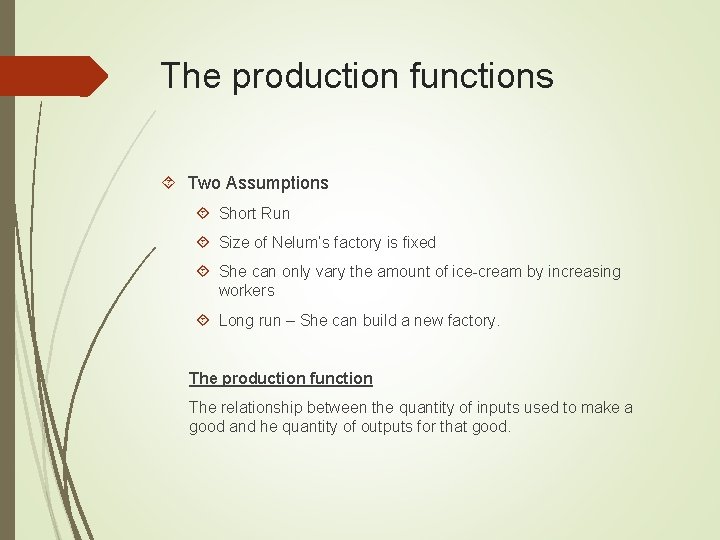 The production functions

Two Assumptions

Short Run

Size of Nelum's factory is fixed

She can only vary the amount of ice-cream by increasing workers

Long run – She can build a new factory.

The production function

The relationship between the quantity of inputs used to make a good and he quantity of outputs for that good.